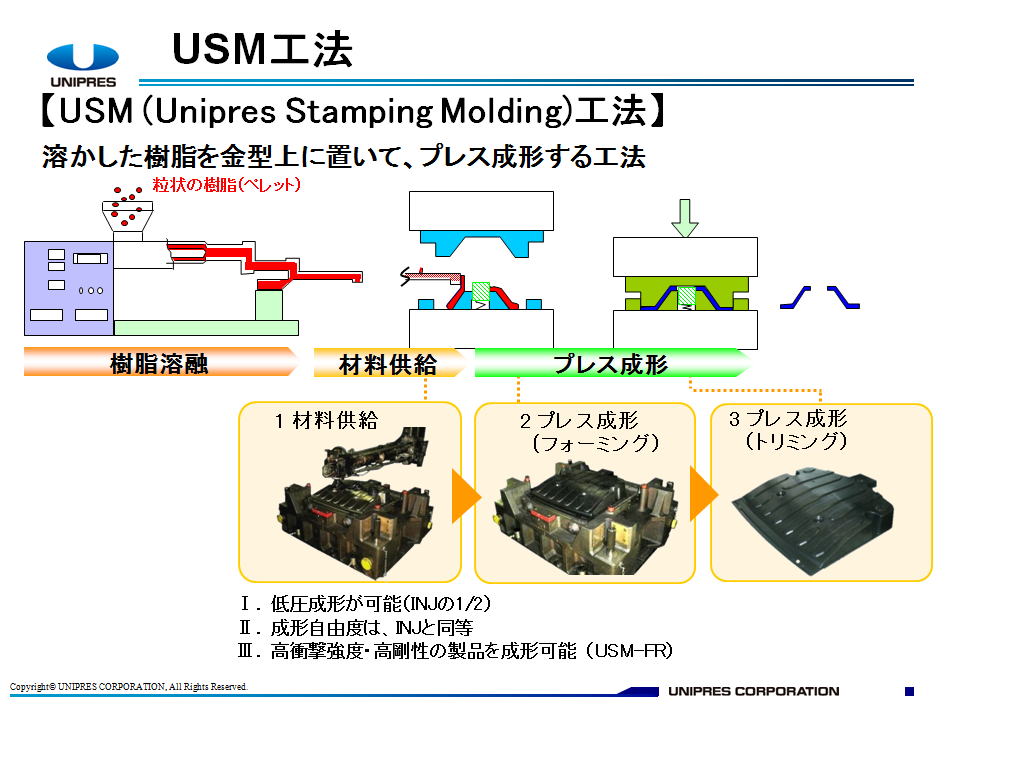 UNIPRES

USM工法

【USM (Unipres Stamping Molding)工法】

溶かした樹脂を金型上に置いて、プレス成形する工法

粒状の樹脂(ペレット)

樹脂溶融

材料供給

プレス成形

1 材料供給

2 プレス成形
(フォーミング)

3 プレス成形
(トリミング)

Ⅰ. 低圧成形が可能(INJの1/2)
Ⅱ. 成形自由度は、INJと同等
Ⅲ. 高衝撃強度・高剛性の製品を成形可能 (USM-FR)

Copyright© UNIPRES CORPORATION, All Rights Reserved.

UNIPRES CORPORATION